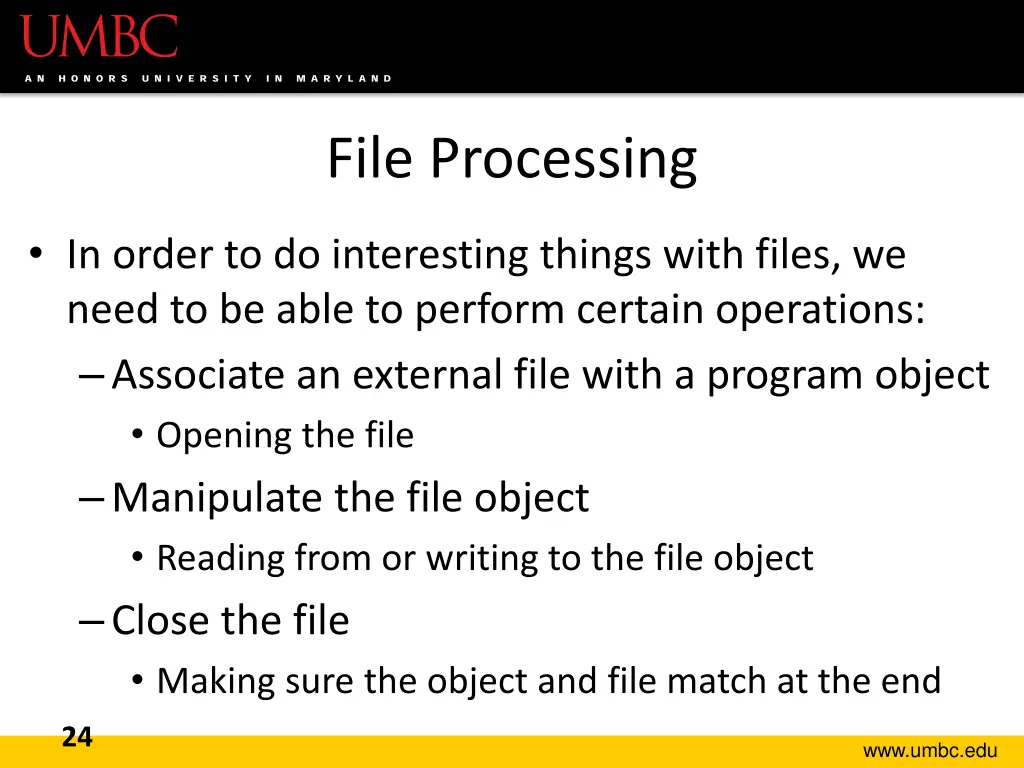 UMBC
AN HONORS UNIVERSITY IN MARYLAND

File Processing

• In order to do interesting things with files, we need to be able to perform certain operations:
– Associate an external file with a program object
• Opening the file
– Manipulate the file object
• Reading from or writing to the file object
– Close the file
• Making sure the object and file match at the end

24

www.umbc.edu